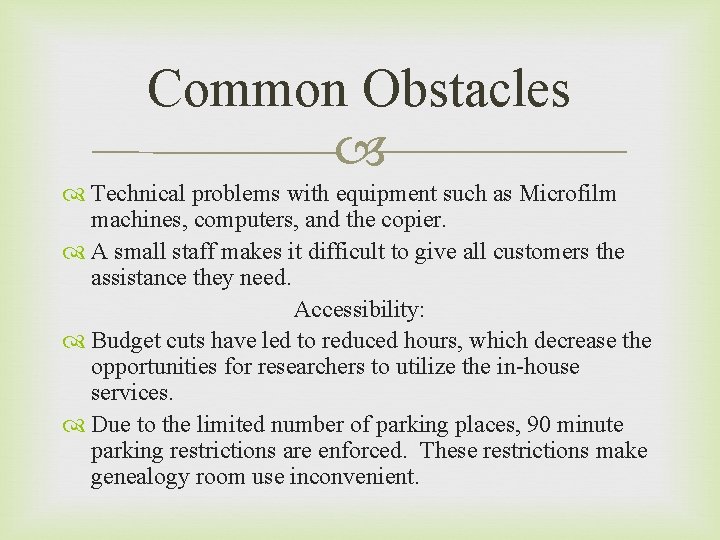 Common Obstacles

Technical problems with equipment such as Microfilm machines, computers, and the copier.

A small staff makes it difficult to give all customers the assistance they need.

Accessibility:

Budget cuts have led to reduced hours, which decrease the opportunities for researchers to utilize the in-house services.

Due to the limited number of parking places, 90 minute parking restrictions are enforced. These restrictions make genealogy room use inconvenient.